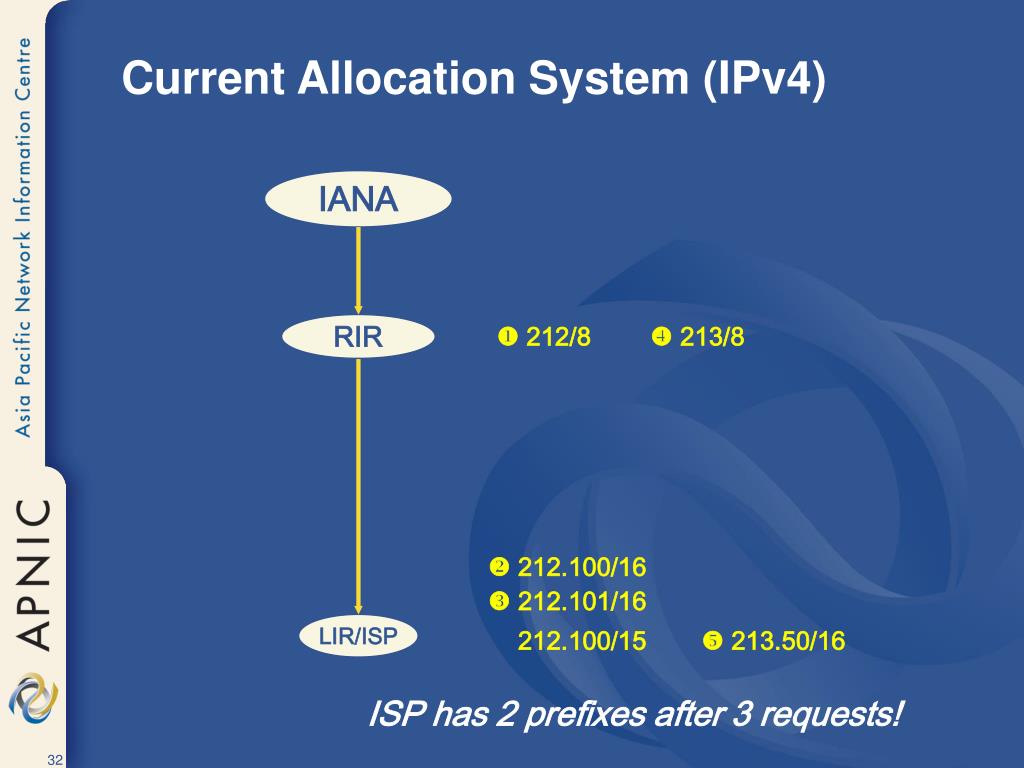 Asia Pacific Network Information Centre

APNIC

Current Allocation System (IPv4)

IANA

RIR

❶ 212/8 ❹ 213/8

❷ 212.100/16
❸ 212.101/16

LIR/ISP

212.100/15 ❺ 213.50/16

ISP has 2 prefixes after 3 requests!

32